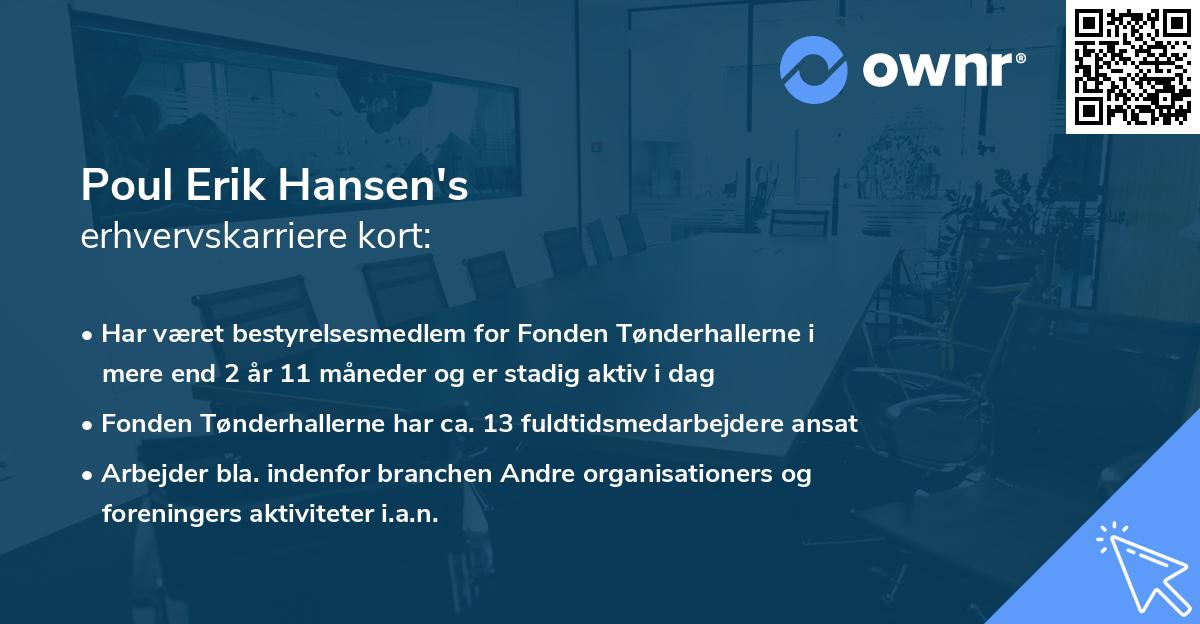 ownr®

Poul Erik Hansen's
erhvervskarriere kort:

• Har været bestyrelsesmedlem for Fonden Tønderhallerne i mere end 2 år 11 måneder og er stadig aktiv i dag

• Fonden Tønderhallerne har ca. 13 fuldtidsmedarbejdere ansat

• Arbejder bla. indenfor branchen Andre organisationers og foreningers aktiviteter i.a.n.